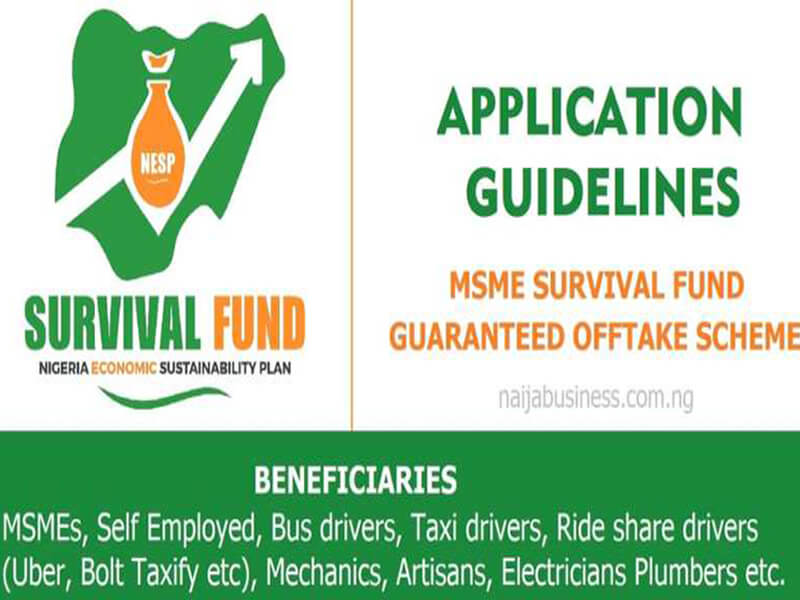 NESP

SURVIVAL FUND

NIGERIA ECONOMIC SUSTAINABILITY PLAN

APPLICATION GUIDELINES

MSME SURVIVAL FUND GUARANTEED OFFTAKE SCHEME

naijabusiness.com.ng

BENEFICIARIES

MSMEs, Self Employed, Bus drivers, Taxi drivers, Ride share drivers (Uber, Bolt Taxify etc), Mechanics, Artisans, Electricians Plumbers etc.